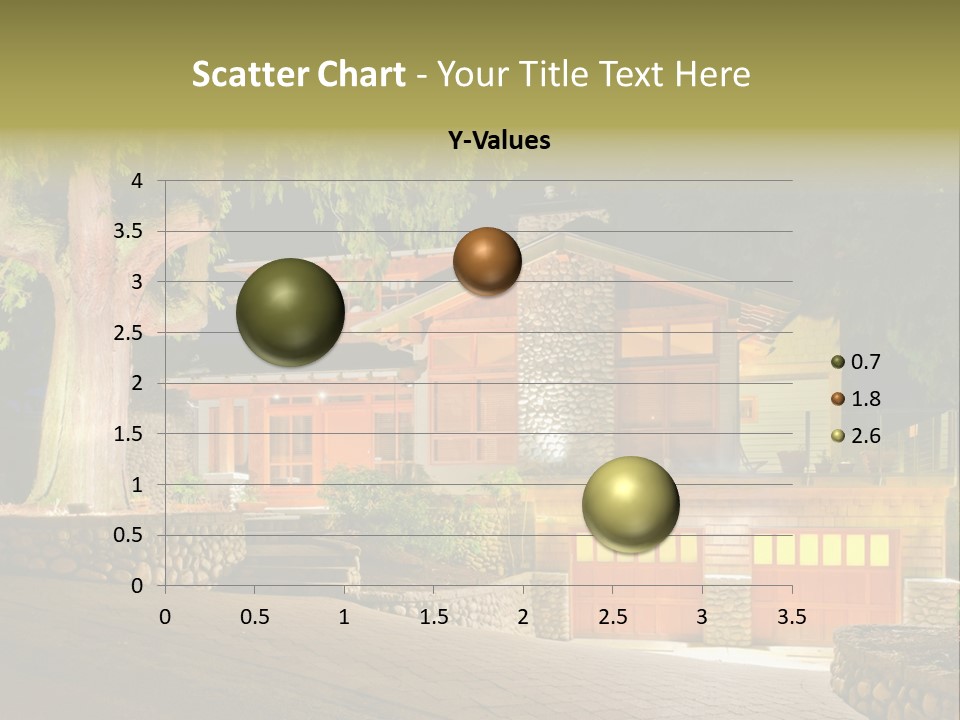 Scatter Chart - Your Title Text Here

Y-Values

4
3.5
3
2.5
2
1.5
1
0.5
0

0 0.5 1 1.5 2 2.5 3 3.5

0.7
1.8
2.6